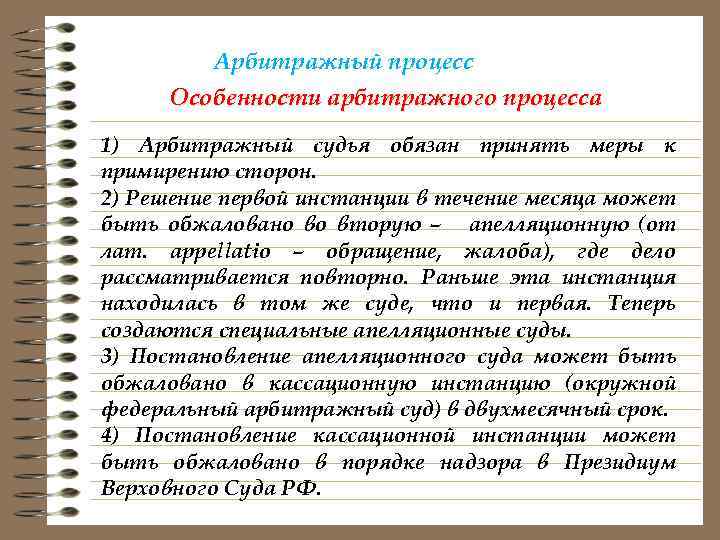 Арбитражный процесс

Особенности арбитражного процесса

1) Арбитражный судья обязан принять меры к примирению сторон.
2) Решение первой инстанции в течение месяца может быть обжаловано во вторую – апелляционную (от лат. appellatio – обращение, жалоба), где дело рассматривается повторно. Раньше эта инстанция находилась в том же суде, что и первая. Теперь создаются специальные апелляционные суды.
3) Постановление апелляционного суда может быть обжаловано в кассационную инстанцию (окружной федеральный арбитражный суд) в двухмесячный срок.
4) Постановление кассационной инстанции может быть обжаловано в порядке надзора в Президиум Верховного Суда РФ.